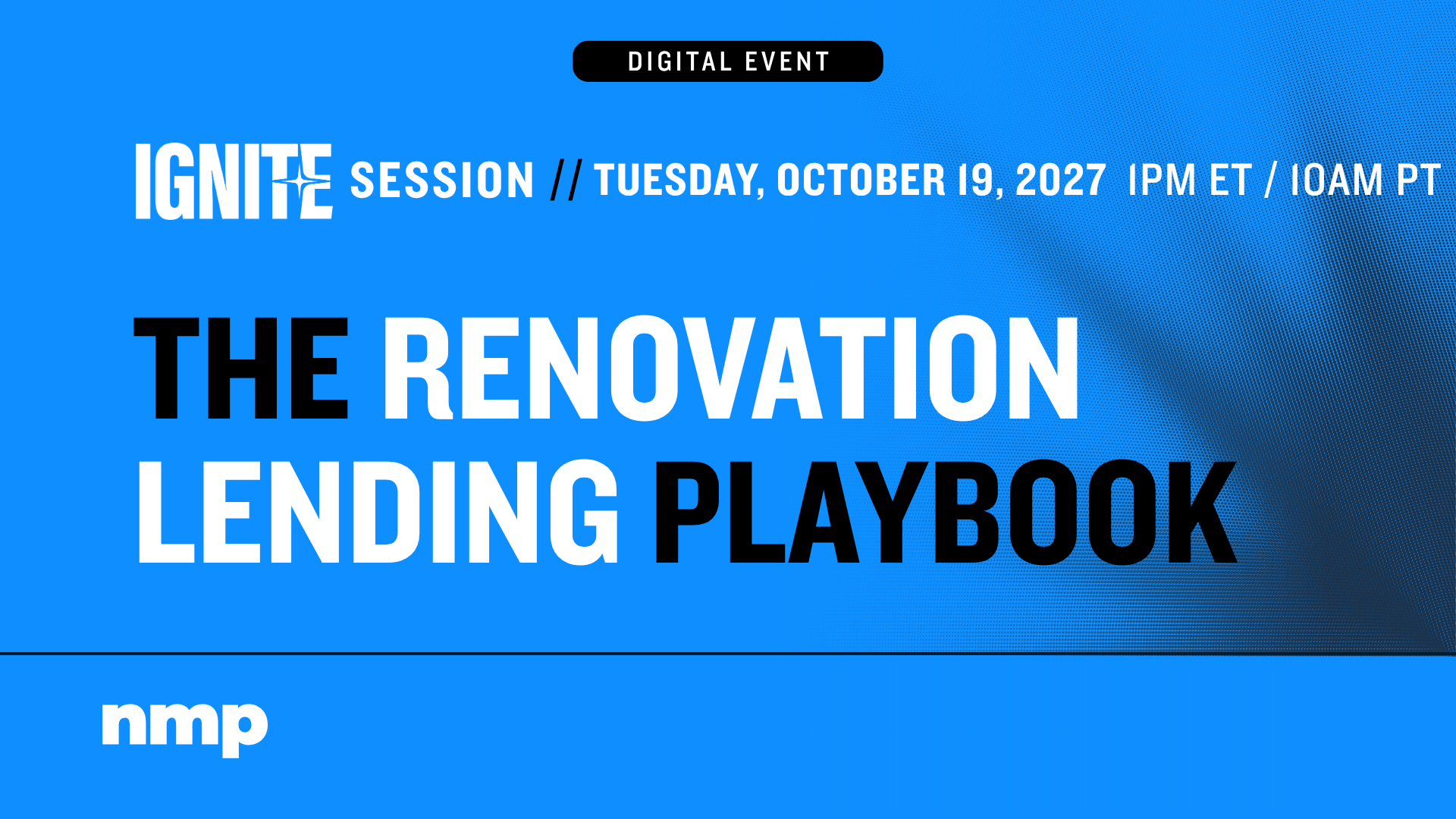 DIGITAL EVENT

IGNITE SESSION // TUESDAY, OCTOBER 19, 2027 1PM ET / 10AM PT

THE RENOVATION LENDING PLAYBOOK

nmp